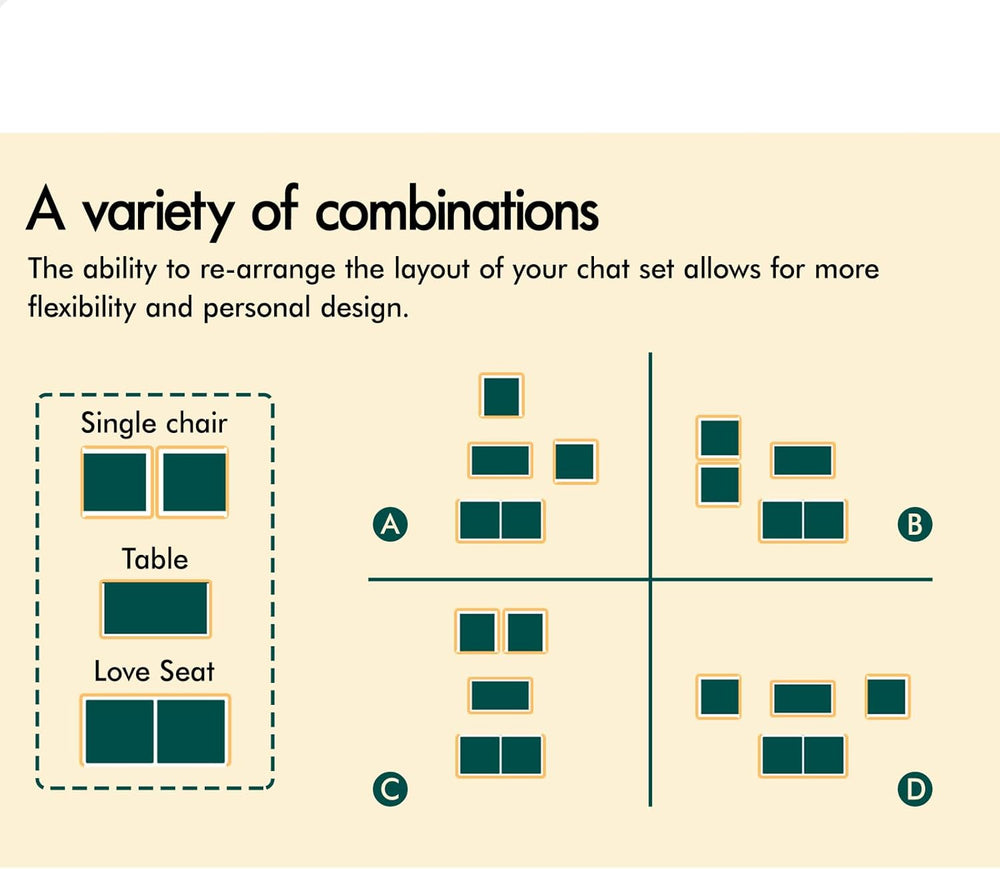 A variety of combinations

The ability to re-arrange the layout of your chat set allows for more flexibility and personal design.

Single chair

Table

Love Seat

A

B

C

D